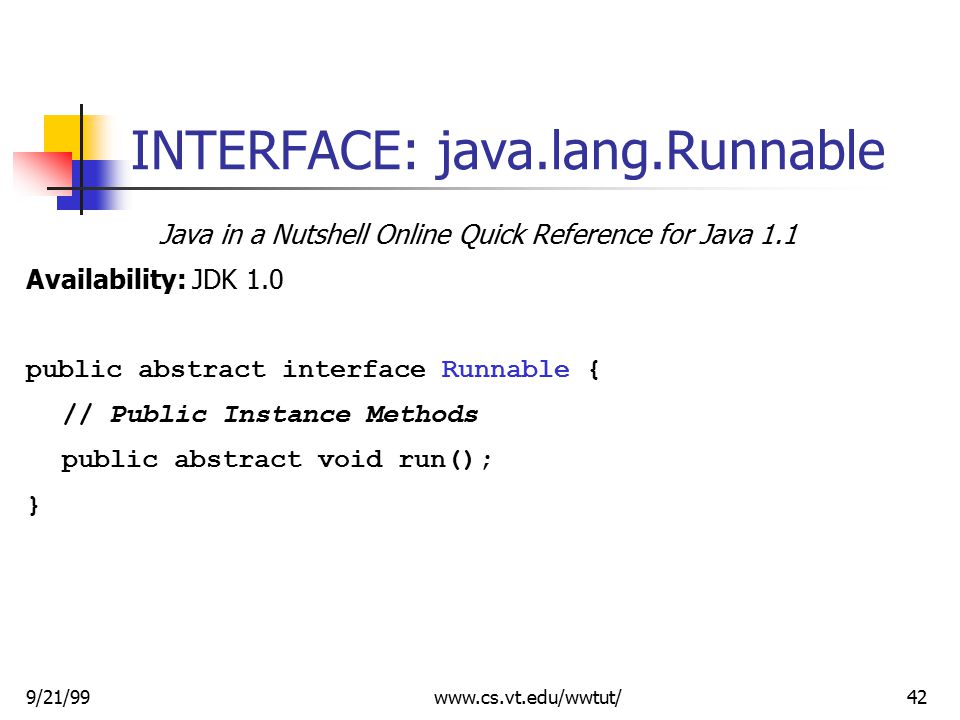 INTERFACE: java.lang.Runnable

Java in a Nutshell Online Quick Reference for Java 1.1

Availability: JDK 1.0

public abstract interface Runnable {
  // Public Instance Methods
  public abstract void run();
}

9/21/99

www.cs.vt.edu/wwtut/

42